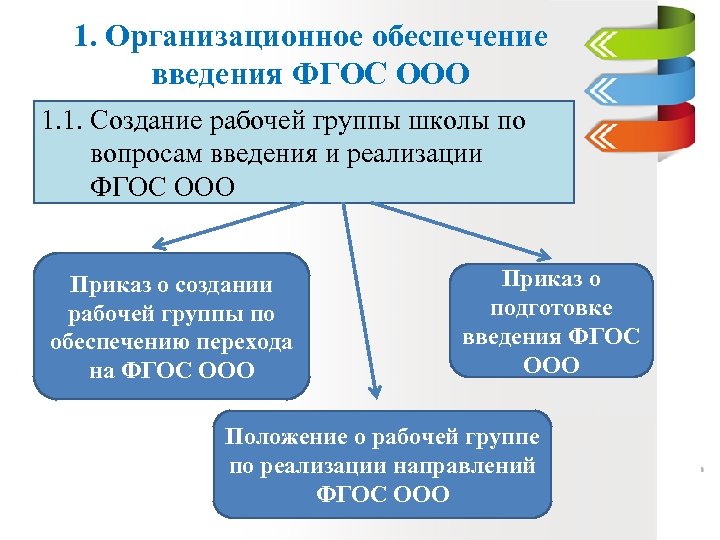 1. Организационное обеспечение введения ФГОС ООО

1.1. Создание рабочей группы школы по вопросам введения и реализации ФГОС ООО

Приказ о создании рабочей группы по обеспечению перехода на ФГОС ООО

Приказ о подготовке введения ФГОС ООО

Положение о рабочей группе по реализации направлений ФГОС ООО